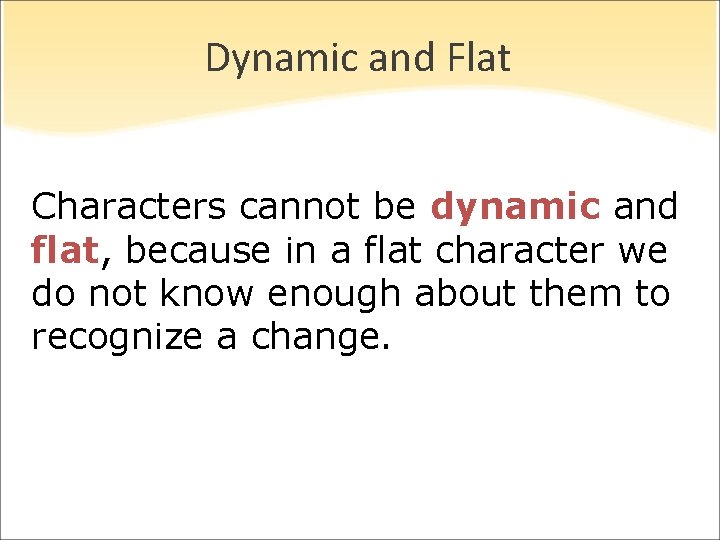 Dynamic and Flat

Characters cannot be dynamic and flat, because in a flat character we do not know enough about them to recognize a change.